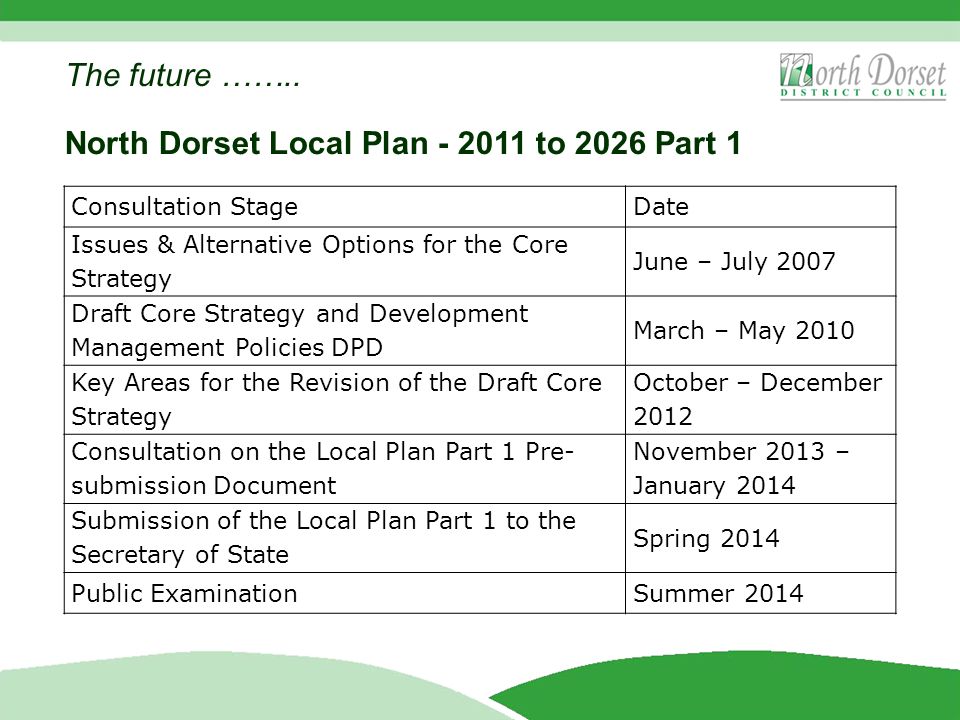 The future ……..

North Dorset
DISTRICT COUNCIL

North Dorset Local Plan - 2011 to 2026 Part 1

| Consultation Stage | Date |
|---|---|
| Issues & Alternative Options for the Core Strategy | June – July 2007 |
| Draft Core Strategy and Development Management Policies DPD | March – May 2010 |
| Key Areas for the Revision of the Draft Core Strategy | October – December 2012 |
| Consultation on the Local Plan Part 1 Pre-submission Document | November 2013 – January 2014 |
| Submission of the Local Plan Part 1 to the Secretary of State | Spring 2014 |
| Public Examination | Summer 2014 |